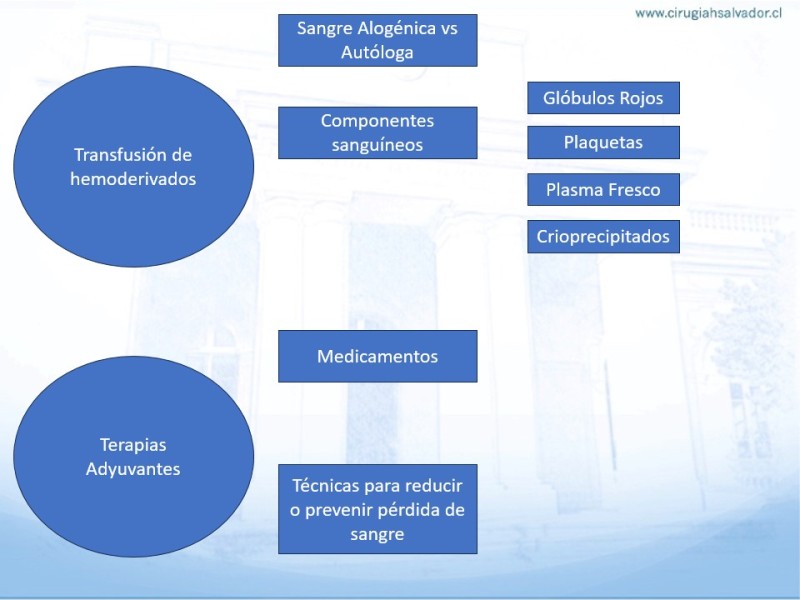 www.cirugiahsalvador.cl

Transfusión de hemoderivados

Sangre Alogénica vs Autóloga

Componentes sanguíneos

Glóbulos Rojos

Plaquetas

Plasma Fresco

Crioprecipitados

Terapias Adyuvantes

Medicamentos

Técnicas para reducir o prevenir pérdida de sangre